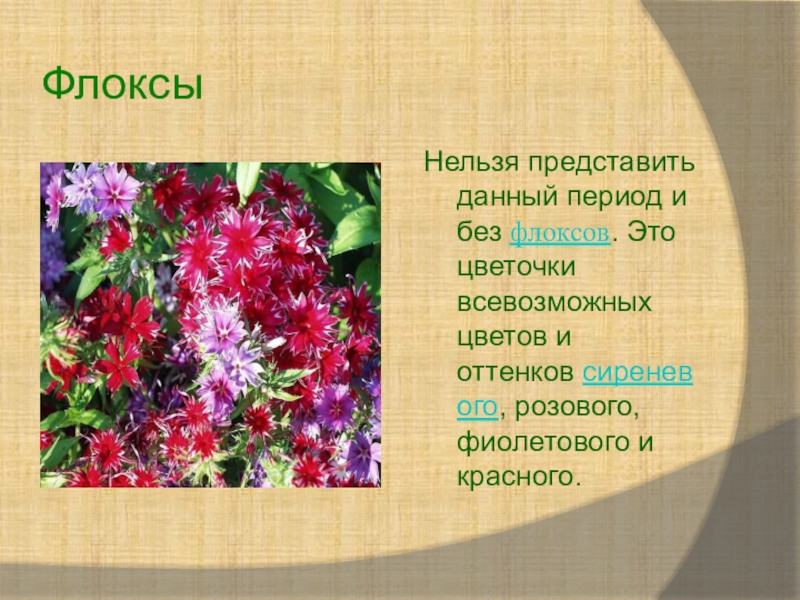 Флоксы

Нельзя представить данный период и без флоксов. Это цветочки всевозможных цветов и оттенков сиреневого, розового, фиолетового и красного.